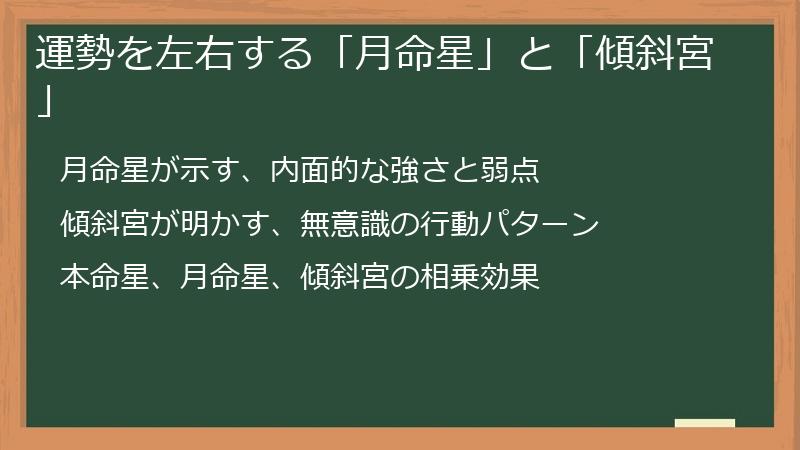 運勢を左右する「月命星」と「傾斜宮」

月命星が示す、内面的な強さと弱点

傾斜宮が明かす、無意識の行動パターン

本命星、月命星、傾斜宮の相乗効果